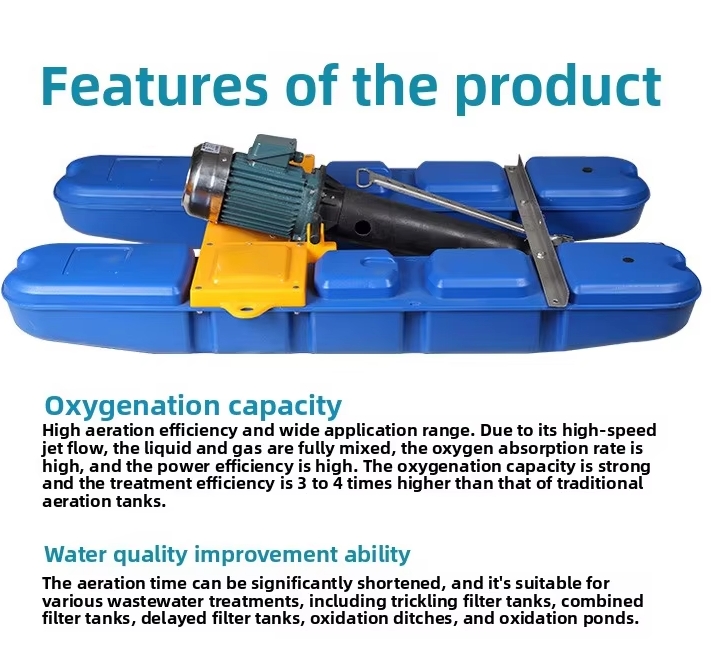 Features of the product

Oxygenation capacity
High aeration efficiency and wide application range. Due to its high-speed jet flow, the liquid and gas are fully mixed, the oxygen absorption rate is high, and the power efficiency is high. The oxygenation capacity is strong and the treatment efficiency is 3 to 4 times higher than that of traditional aeration tanks.

Water quality improvement ability
The aeration time can be significantly shortened, and it's suitable for various wastewater treatments, including trickling filter tanks, combined filter tanks, delayed filter tanks, oxidation ditches, and oxidation ponds.